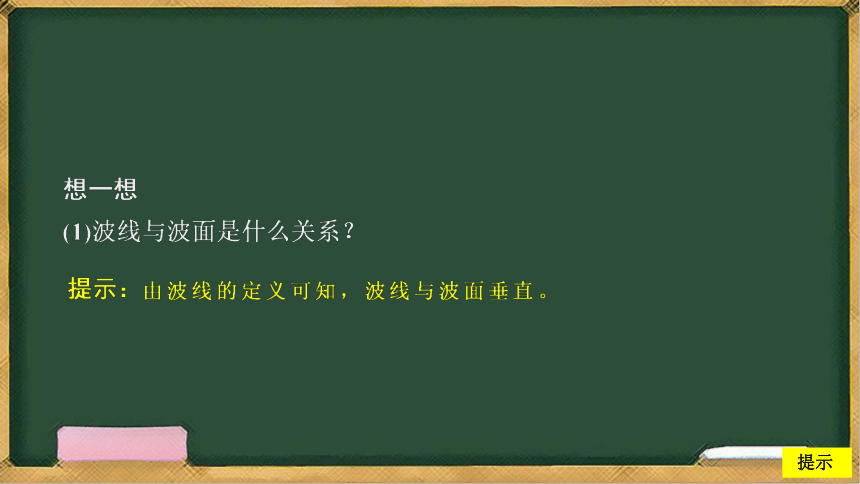 想一想

(1)波线与波面是什么关系？

提示：由波线的定义可知，波线与波面垂直。

提示